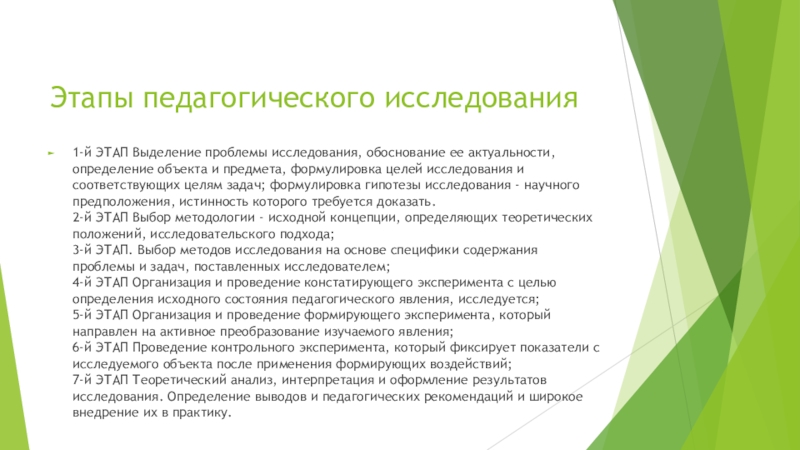 Этапы педагогического исследования

1-й ЭТАП Выделение проблемы исследования, обоснование ее актуальности, определение объекта и предмета, формулировка целей исследования и соответствующих целям задач; формулировка гипотезы исследования - научного предположения, истинность которого требуется доказать.
2-й ЭТАП Выбор методологии - исходной концепции, определяющих теоретических положений, исследовательского подхода;
3-й ЭТАП. Выбор методов исследования на основе специфики содержания проблемы и задач, поставленных исследователем;
4-й ЭТАП Организация и проведение констатирующего эксперимента с целью определения исходного состояния педагогического явления, исследуется;
5-й ЭТАП Организация и проведение формирующего эксперимента, который направлен на активное преобразование изучаемого явления;
6-й ЭТАП Проведение контрольного эксперимента, который фиксирует показатели с исследуемого объекта после применения формирующих воздействий;
7-й ЭТАП Теоретический анализ, интерпретация и оформление результатов исследования. Определение выводов и педагогических рекомендаций и широкое внедрение их в практику.